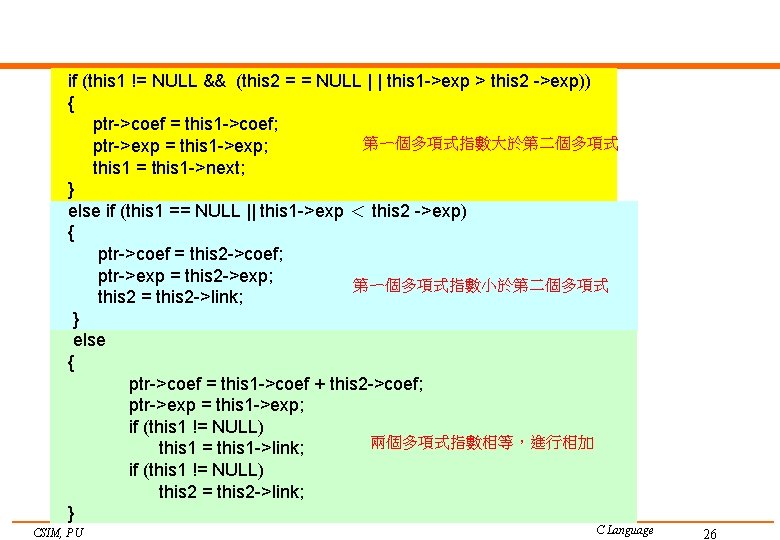 if (this1 != NULL && (this2 = = NULL | | this1->exp > this2 ->exp))
{
ptr->coef = this1->coef;
ptr->exp = this1->exp;
this1 = this1->next;
}

第一個多項式指數大於第二個多項式

else if (this1 == NULL || this1->exp ＜ this2 ->exp)
{
ptr->coef = this2->coef;
ptr->exp = this2->exp;
this2 = this2->link;
}

第一個多項式指數小於第二個多項式

else
{
ptr->coef = this1->coef + this2->coef;
ptr->exp = this1->exp;
if (this1 != NULL)
this1 = this1->link;
if (this1 != NULL)
this2 = this2->link;
}

兩個多項式指數相等，進行相加

CSIM, PU

C Language

26